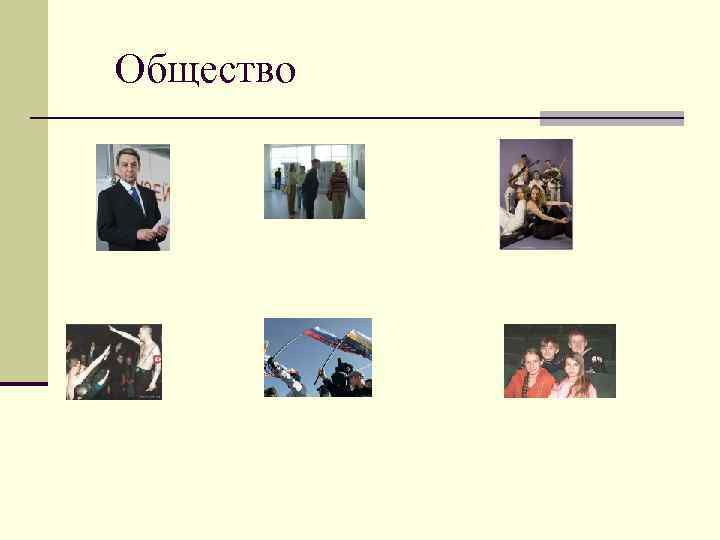 Общество